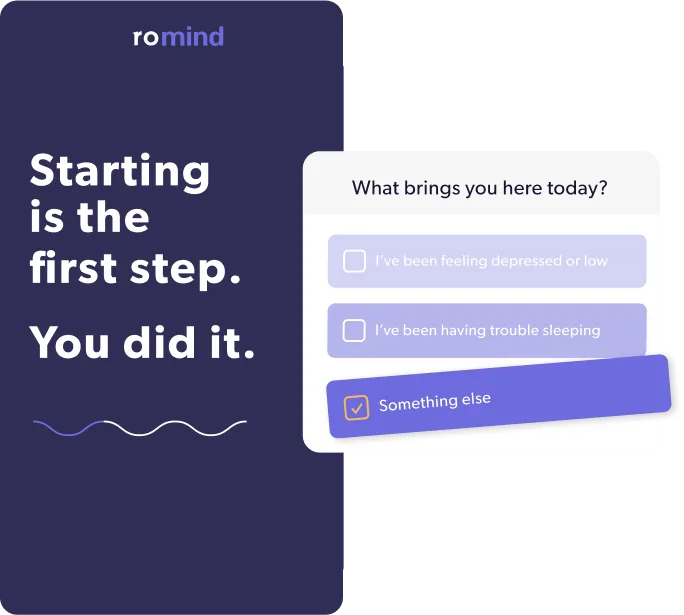 romind

Starting is the first step.

You did it.

What brings you here today?

I've been feeling depressed or low

I've been having trouble sleeping

Something else